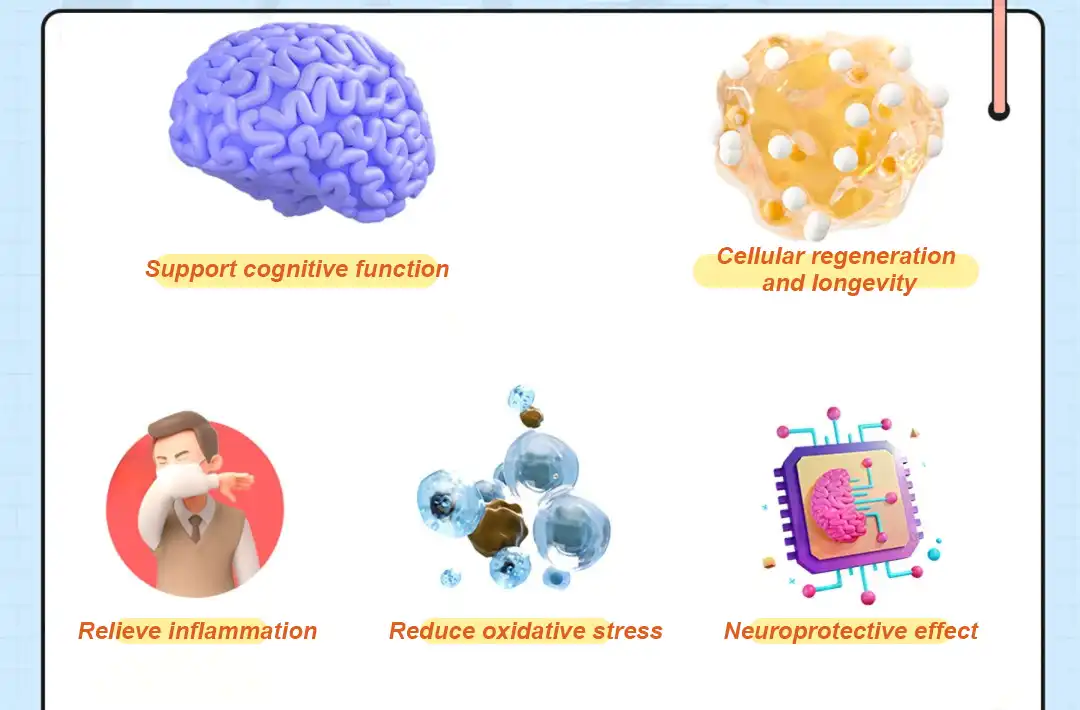 Support cognitive function

Cellular regeneration and longevity

Relieve inflammation

Reduce oxidative stress

Neuroprotective effect